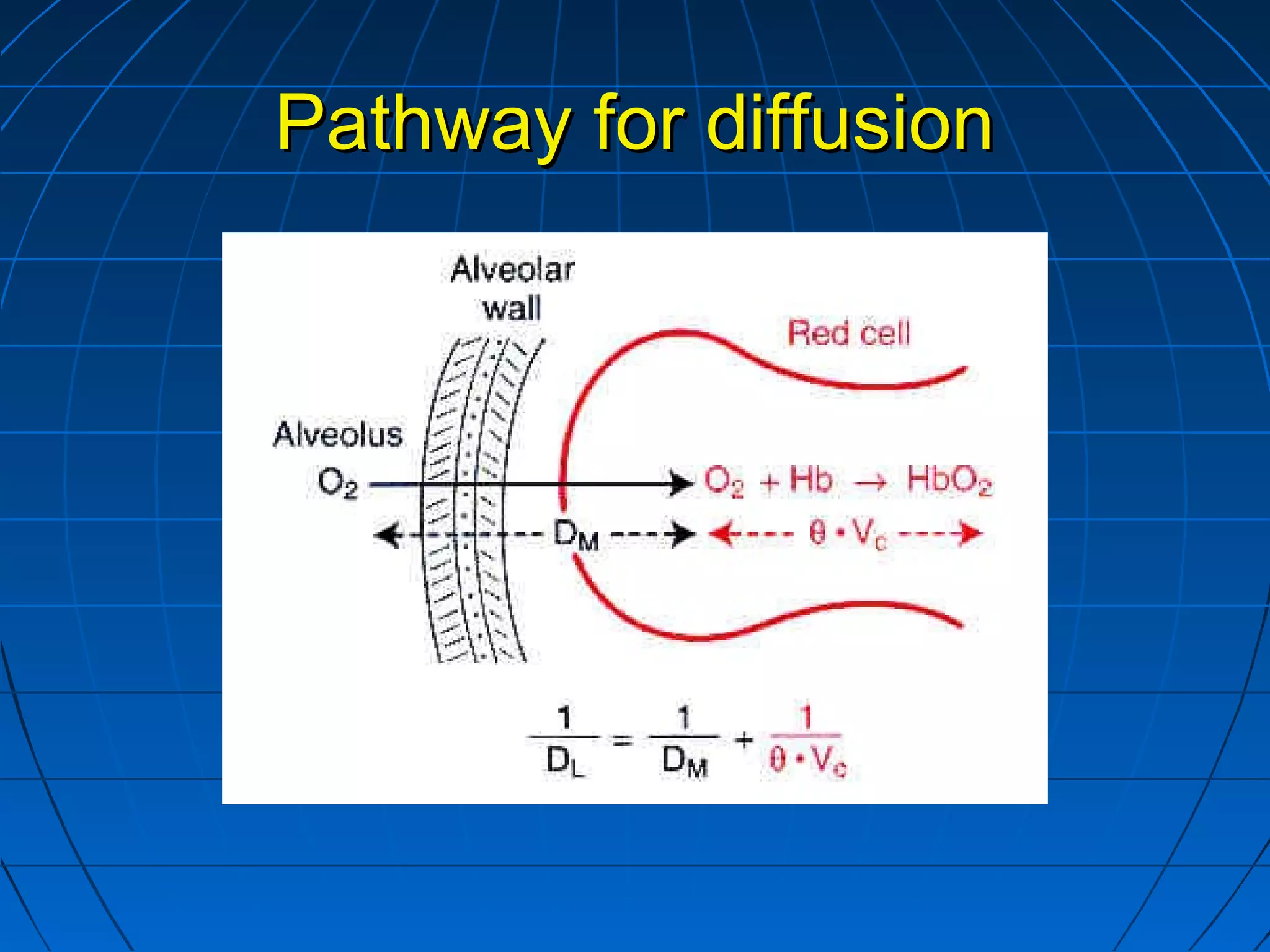 Pathway for diffusion

Alveolar wall

Red cell

Alveolus

$O_2$

$O_2 + Hb \rightarrow HbO_2$

$D_M$

$\theta \cdot V_c$

$\frac{1}{D_L} = \frac{1}{D_M} + \frac{1}{\theta \cdot V_c}$